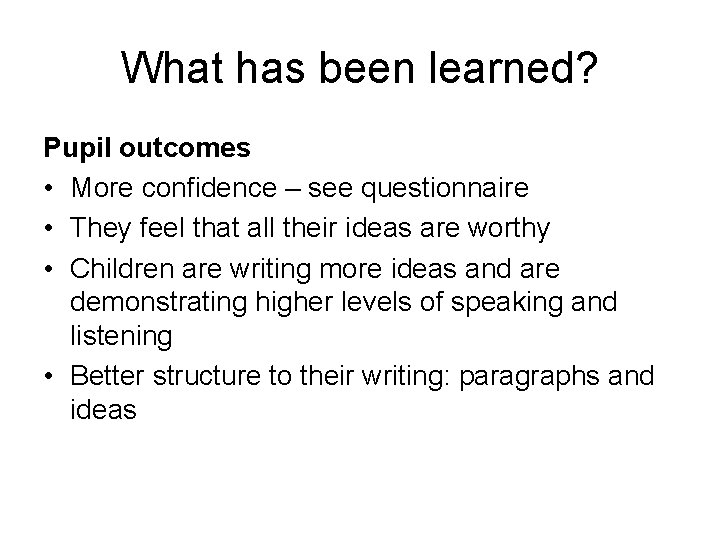 What has been learned?

Pupil outcomes

• More confidence – see questionnaire
• They feel that all their ideas are worthy
• Children are writing more ideas and are demonstrating higher levels of speaking and listening
• Better structure to their writing: paragraphs and ideas